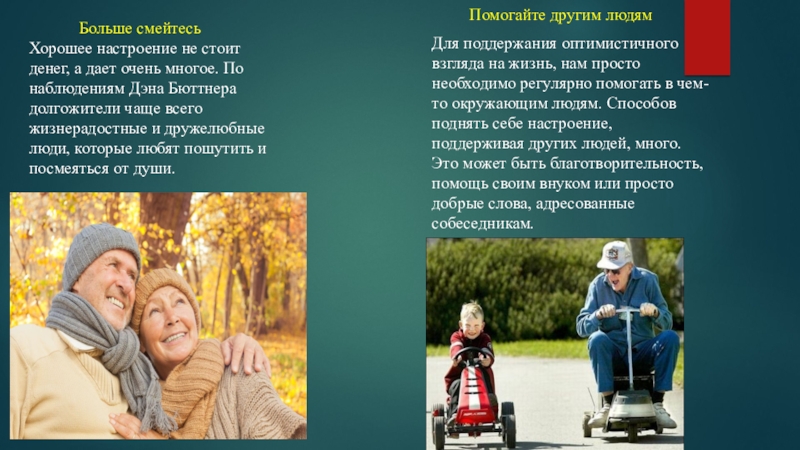 Больше смейтесь

Хорошее настроение не стоит денег, а дает очень многое. По наблюдениям Дэна Бюттнера долгожители чаще всего жизнерадостные и дружелюбные люди, которые любят пошутить и посмеяться от души.

Помогайте другим людям

Для поддержания оптимистичного взгляда на жизнь, нам просто необходимо регулярно помогать в чем-то окружающим людям. Способов поднять себе настроение, поддерживая других людей, много. Это может быть благотворительность, помощь своим внуком или просто добрые слова, адресованные собеседникам.